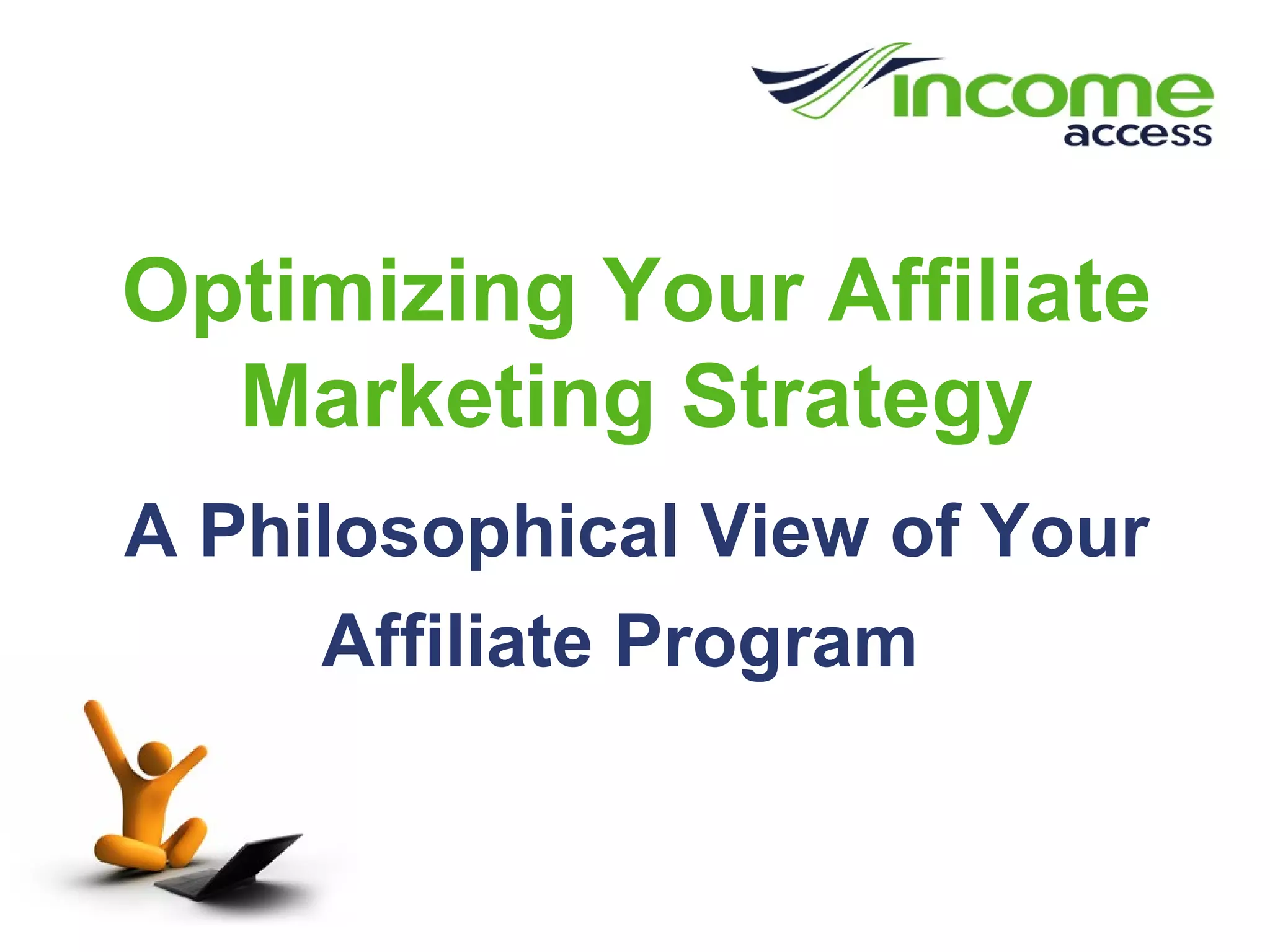 income
access

Optimizing Your Affiliate Marketing Strategy

A Philosophical View of Your Affiliate Program